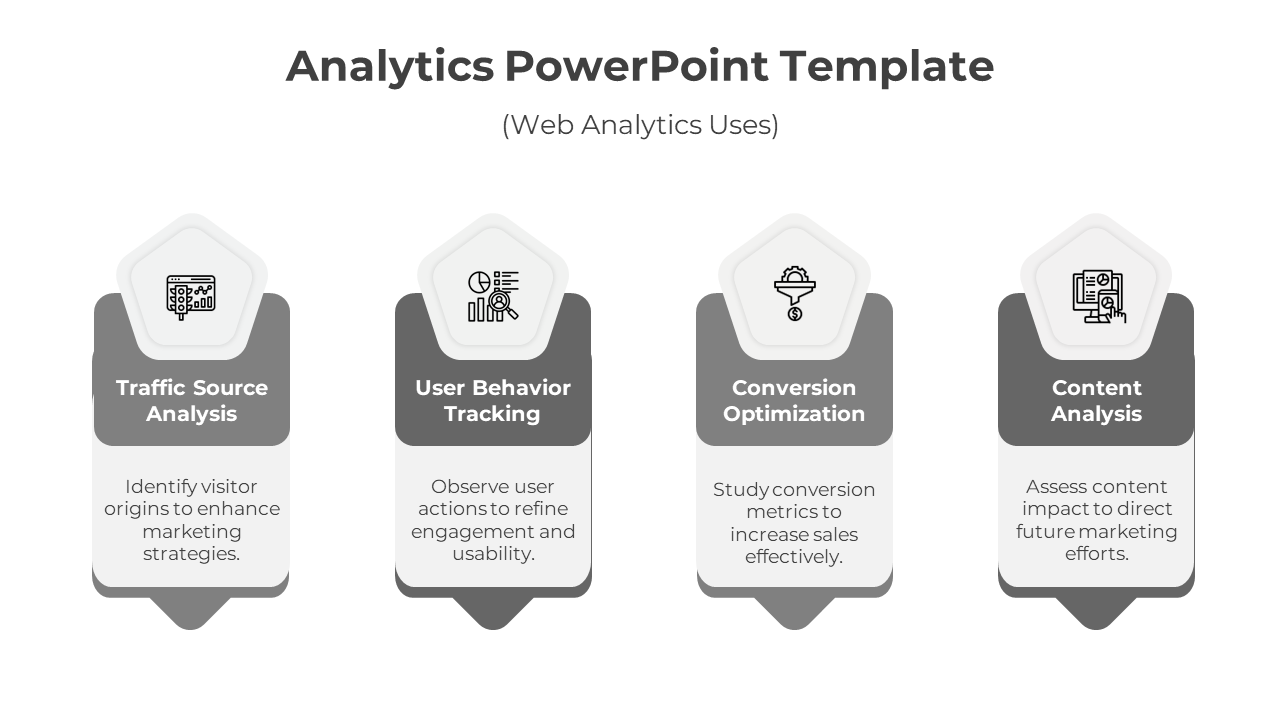 Analytics PowerPoint Template

(Web Analytics Uses)

Traffic Source Analysis

Identify visitor origins to enhance marketing strategies.

User Behavior Tracking

Observe user actions to refine engagement and usability.

Conversion Optimization

Study conversion metrics to increase sales effectively.

Content Analysis

Assess content impact to direct future marketing efforts.